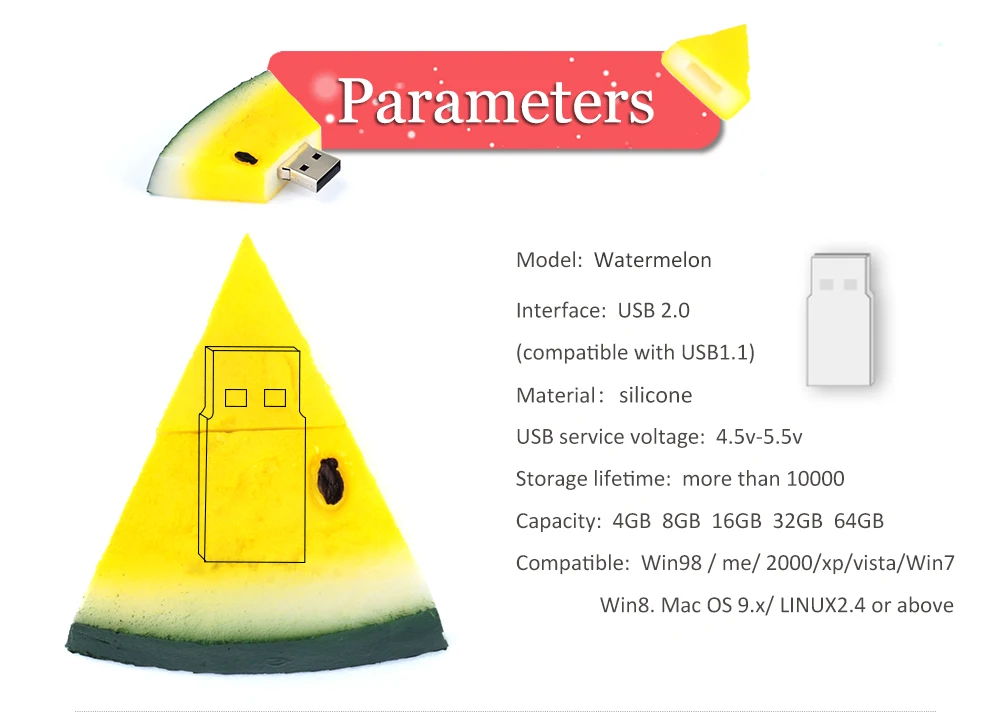 Parameters

Model: Watermelon

Interface: USB 2.0

(compatible with USB1.1)

Material: silicone

USB service voltage: 4.5v-5.5v

Storage lifetime: more than 10000

Capacity: 4GB 8GB 16GB 32GB 64GB

Compatible: Win98 / me/ 2000/xp/vista/Win7

Win8. Mac OS 9.x/ LINUX2.4 or above